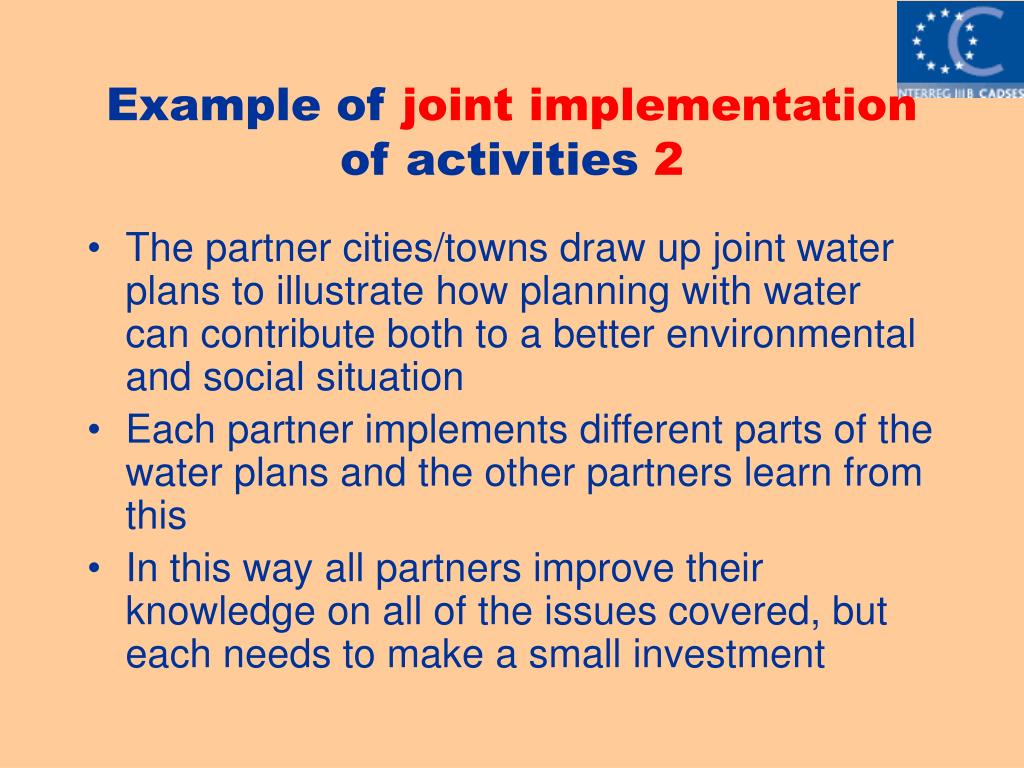 NTERREG IIIB CADSES

Example of joint implementation of activities 2

• The partner cities/towns draw up joint water plans to illustrate how planning with water can contribute both to a better environmental and social situation
• Each partner implements different parts of the water plans and the other partners learn from this
• In this way all partners improve their knowledge on all of the issues covered, but each needs to make a small investment